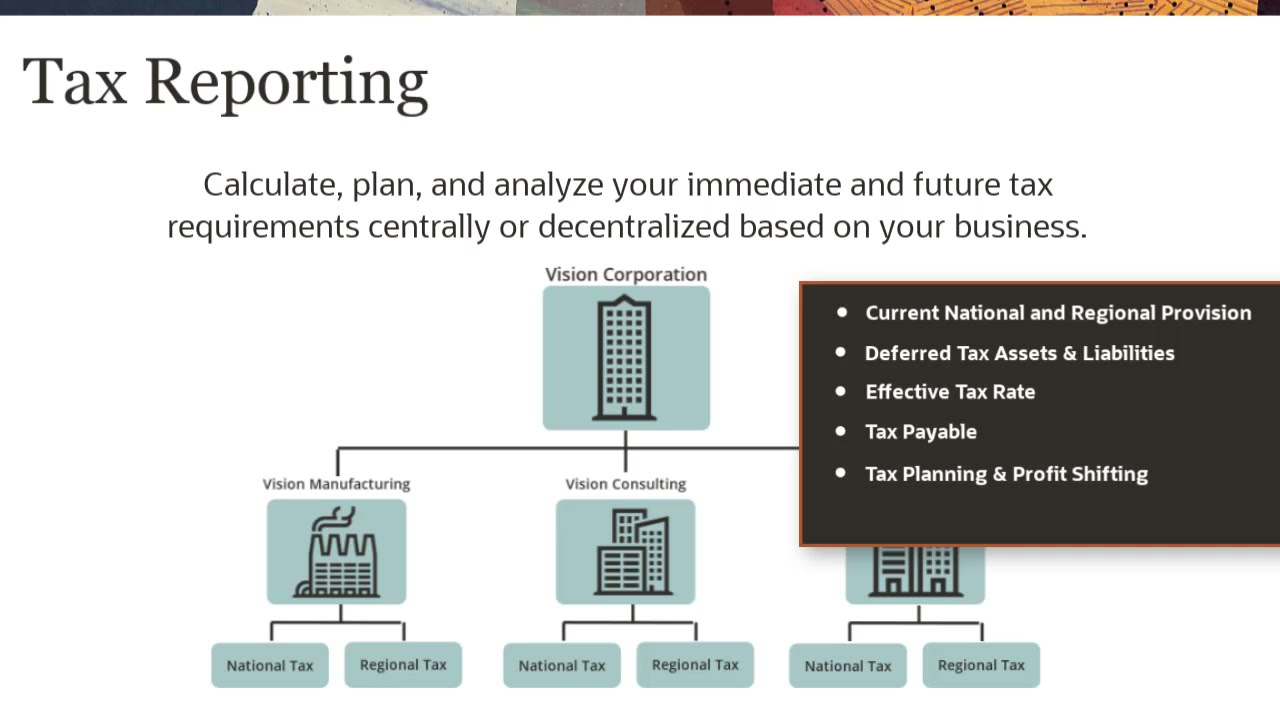 Tax Reporting

Calculate, plan, and analyze your immediate and future tax requirements centrally or decentralized based on your business.

Vision Corporation

- Current National and Regional Provision
- Deferred Tax Assets & Liabilities
- Effective Tax Rate
- Tax Payable
- Tax Planning & Profit Shifting

Vision Manufacturing

Vision Consulting

National Tax

Regional Tax

National Tax

Regional Tax

National Tax

Regional Tax